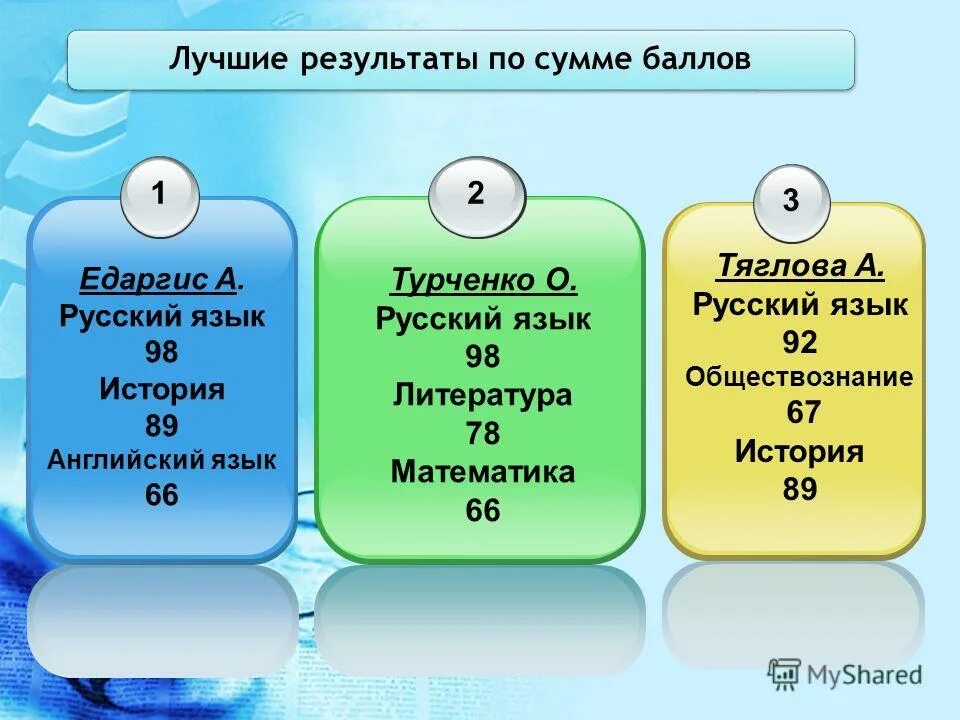 Лучшие результаты по сумме баллов

1

Едаргис А.
Русский язык
98
История
89
Английский язык
66

2

Турченко О.
Русский язык
98
Литература
78
Математика
66

3

Тяглова А.
Русский язык
92
Обществознание
67
История
89

MyShared